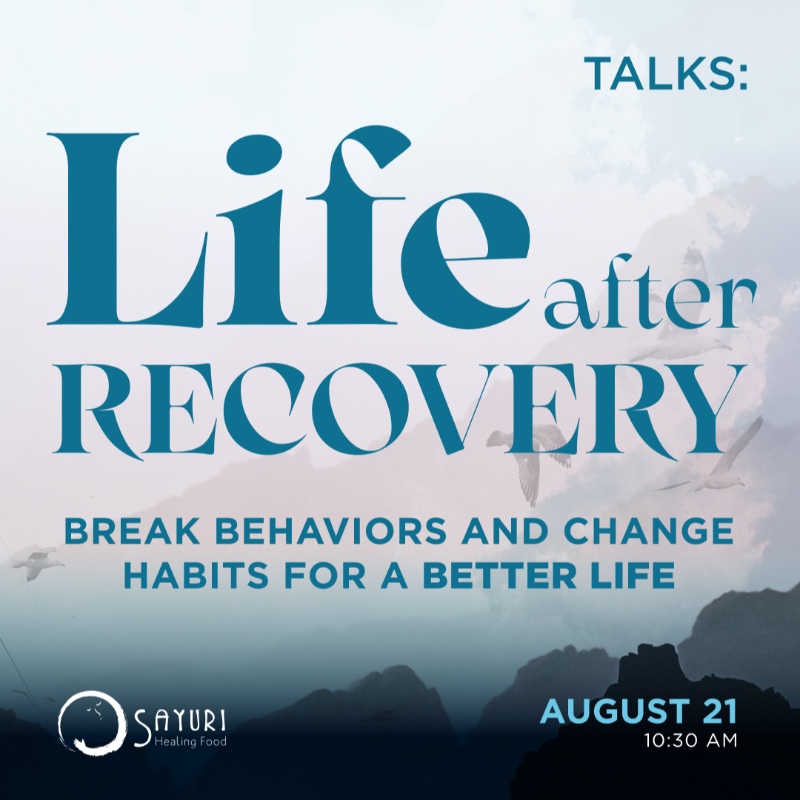 TALKS:

Life after RECOVERY

BREAK BEHAVIORS AND CHANGE HABITS FOR A BETTER LIFE

SAYURI
Healing Food

AUGUST 21
10:30 AM